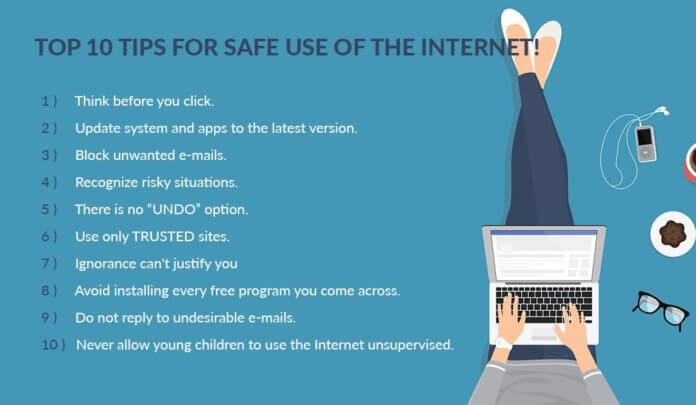 TOP 10 TIPS FOR SAFE USE OF THE INTERNET!

1 ) Think before you click.

2 ) Update system and apps to the latest version.

3 ) Block unwanted e-mails.

4 ) Recognize risky situations.

5 ) There is no "UNDO" option.

6 ) Use only TRUSTED sites.

7 ) Ignorance can't justify you

8 ) Avoid installing every free program you come across.

9 ) Do not reply to undesirable e-mails.

10 ) Never allow young children to use the Internet unsupervised.